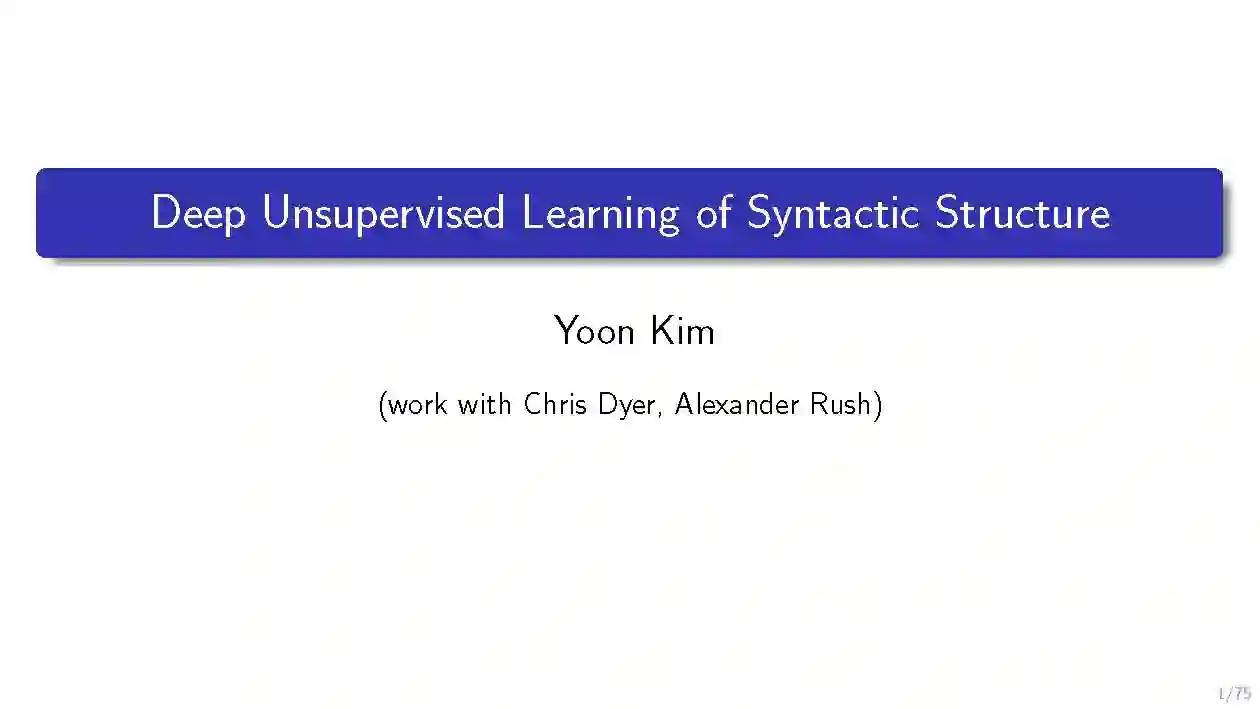 Deep Unsupervised Learning of Syntactic Structure

Yoon Kim

(work with Chris Dyer, Alexander Rush)

1/75